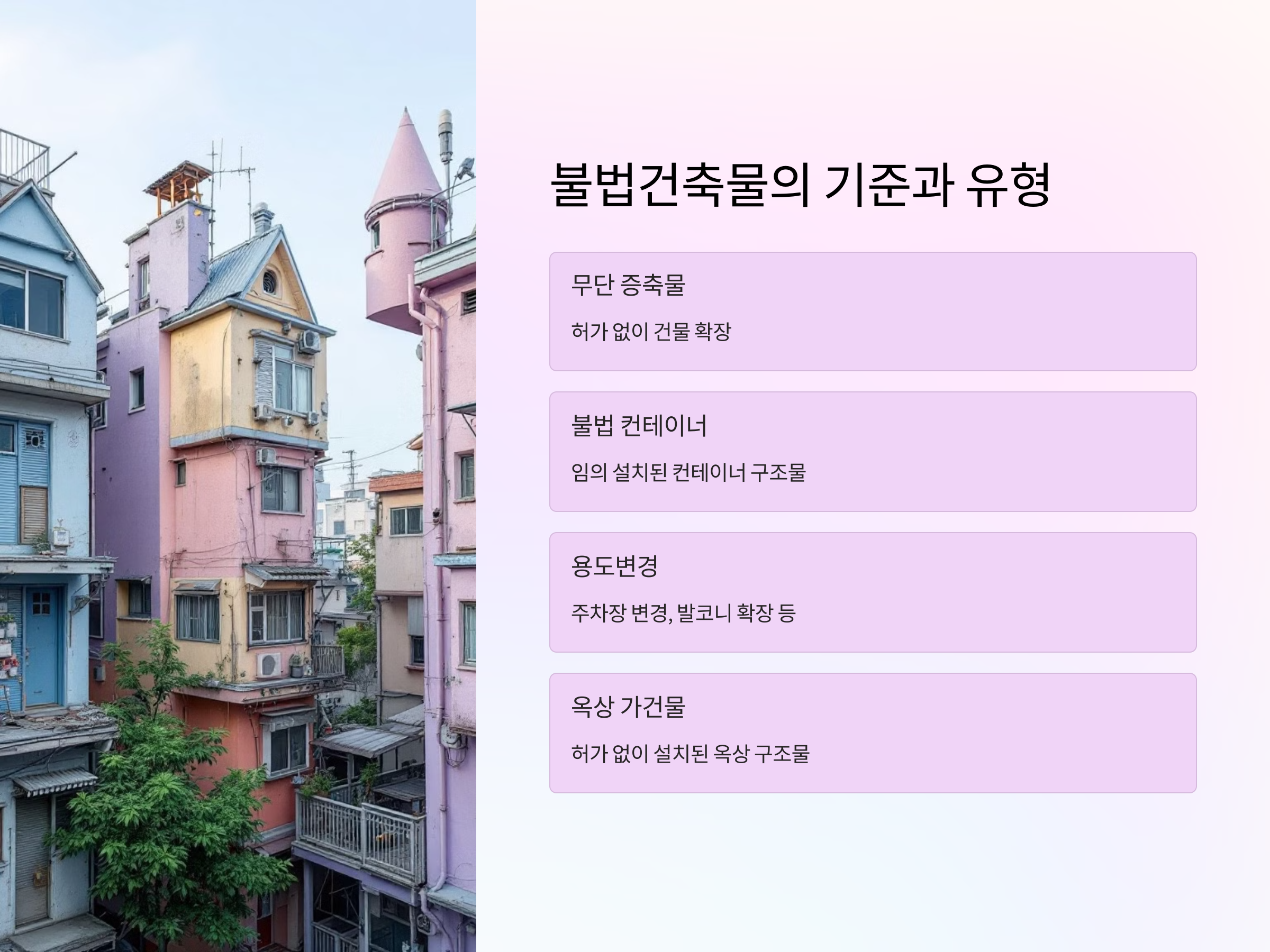 불법건축물의 기준과 유형

무단 증축물

허가 없이 건물 확장

불법 컨테이너

임의 설치된 컨테이너 구조물

용도변경

주차장 변경, 발코니 확장 등

옥상 가건물

허가 없이 설치된 옥상 구조물